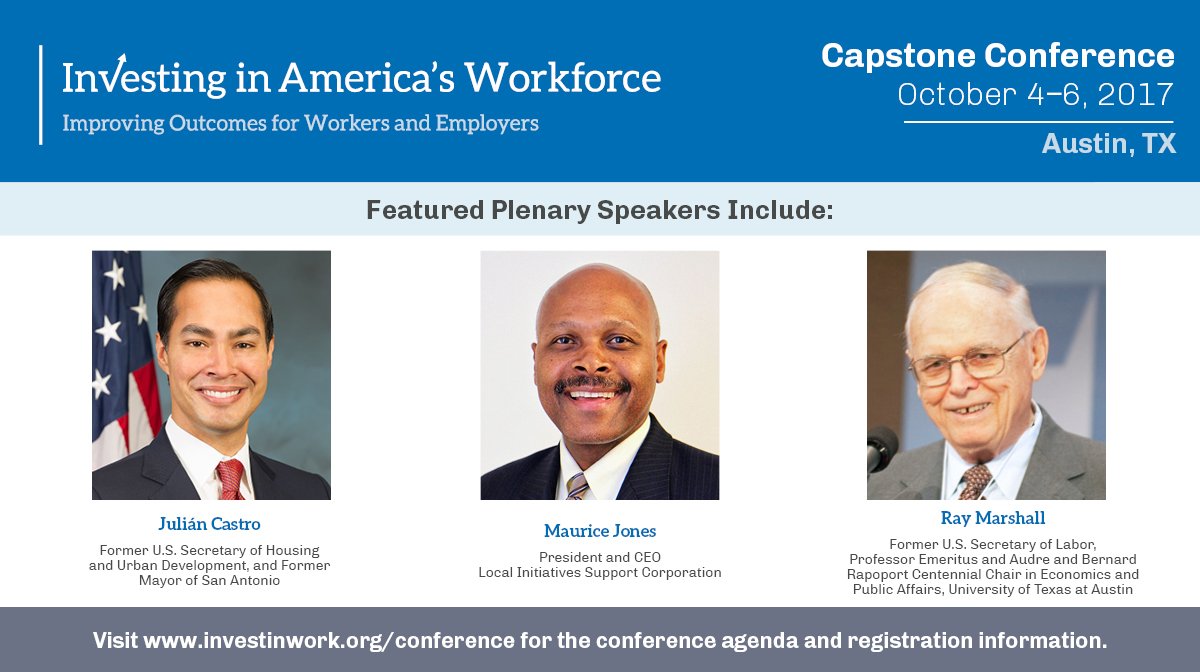 Investing in America's Workforce
Improving Outcomes for Workers and Employers

Capstone Conference
October 4–6, 2017
Austin, TX

Featured Plenary Speakers Include:

Julián Castro
Former U.S. Secretary of Housing and Urban Development, and Former Mayor of San Antonio

Maurice Jones
President and CEO
Local Initiatives Support Corporation

Ray Marshall
Former U.S. Secretary of Labor, Professor Emeritus and Audre and Bernard Rapoport Centennial Chair in Economics and Public Affairs, University of Texas at Austin

Visit www.investinwork.org/conference for the conference agenda and registration information.